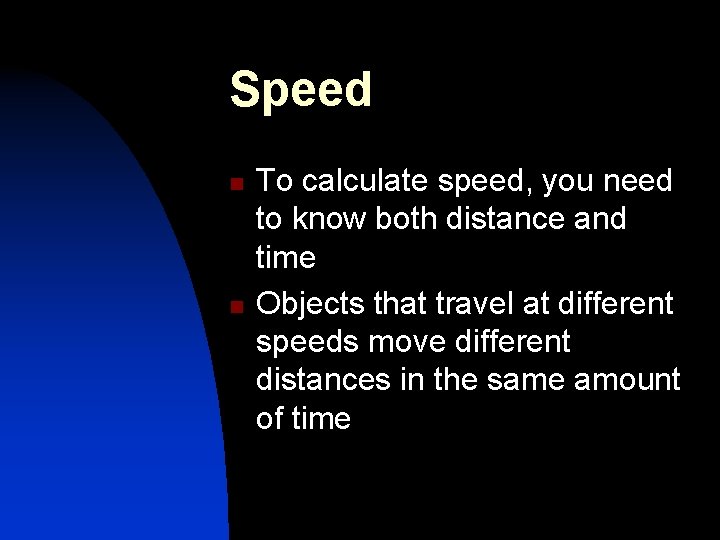 Speed

- To calculate speed, you need to know both distance and time
- Objects that travel at different speeds move different distances in the same amount of time